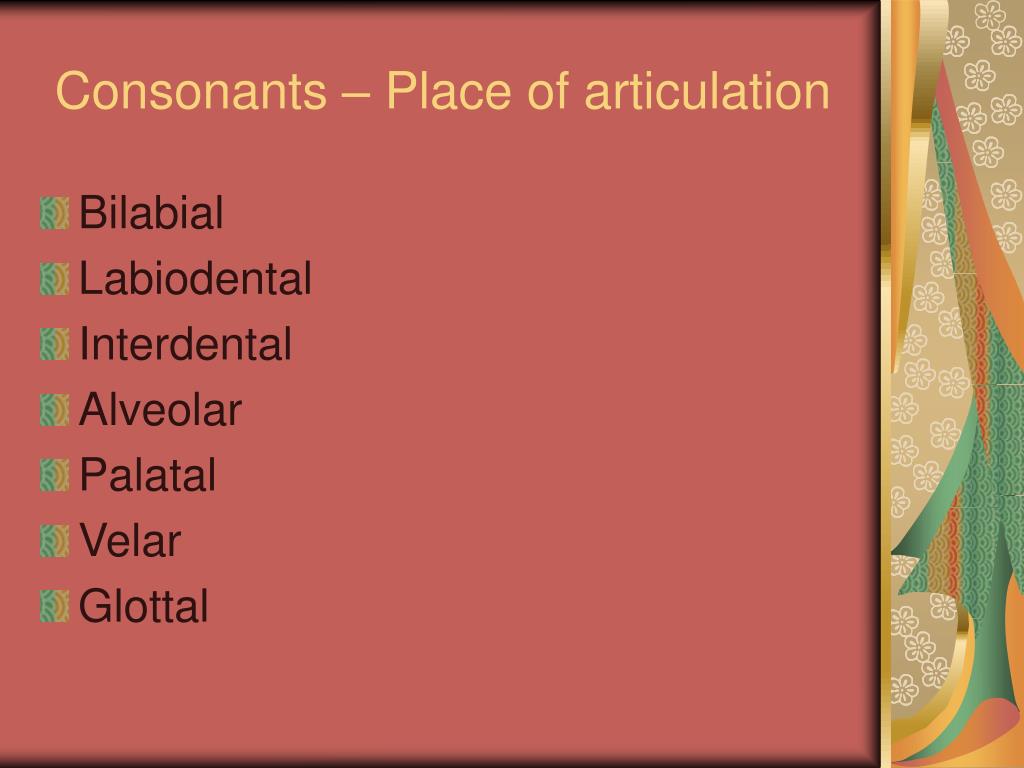 Consonants – Place of articulation

Bilabial
Labiodental
Interdental
Alveolar
Palatal
Velar
Glottal